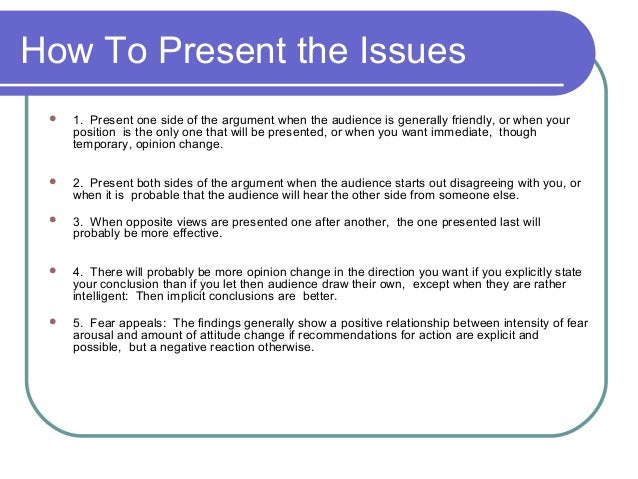 How To Present the Issues

1. Present one side of the argument when the audience is generally friendly, or when your position is the only one that will be presented, or when you want immediate, though temporary, opinion change.

2. Present both sides of the argument when the audience starts out disagreeing with you, or when it is probable that the audience will hear the other side from someone else.

3. When opposite views are presented one after another, the one presented last will probably be more effective.

4. There will probably be more opinion change in the direction you want if you explicitly state your conclusion than if you let then audience draw their own, except when they are rather intelligent: Then implicit conclusions are better.

5. Fear appeals: The findings generally show a positive relationship between intensity of fear arousal and amount of attitude change if recommendations for action are explicit and possible, but a negative reaction otherwise.